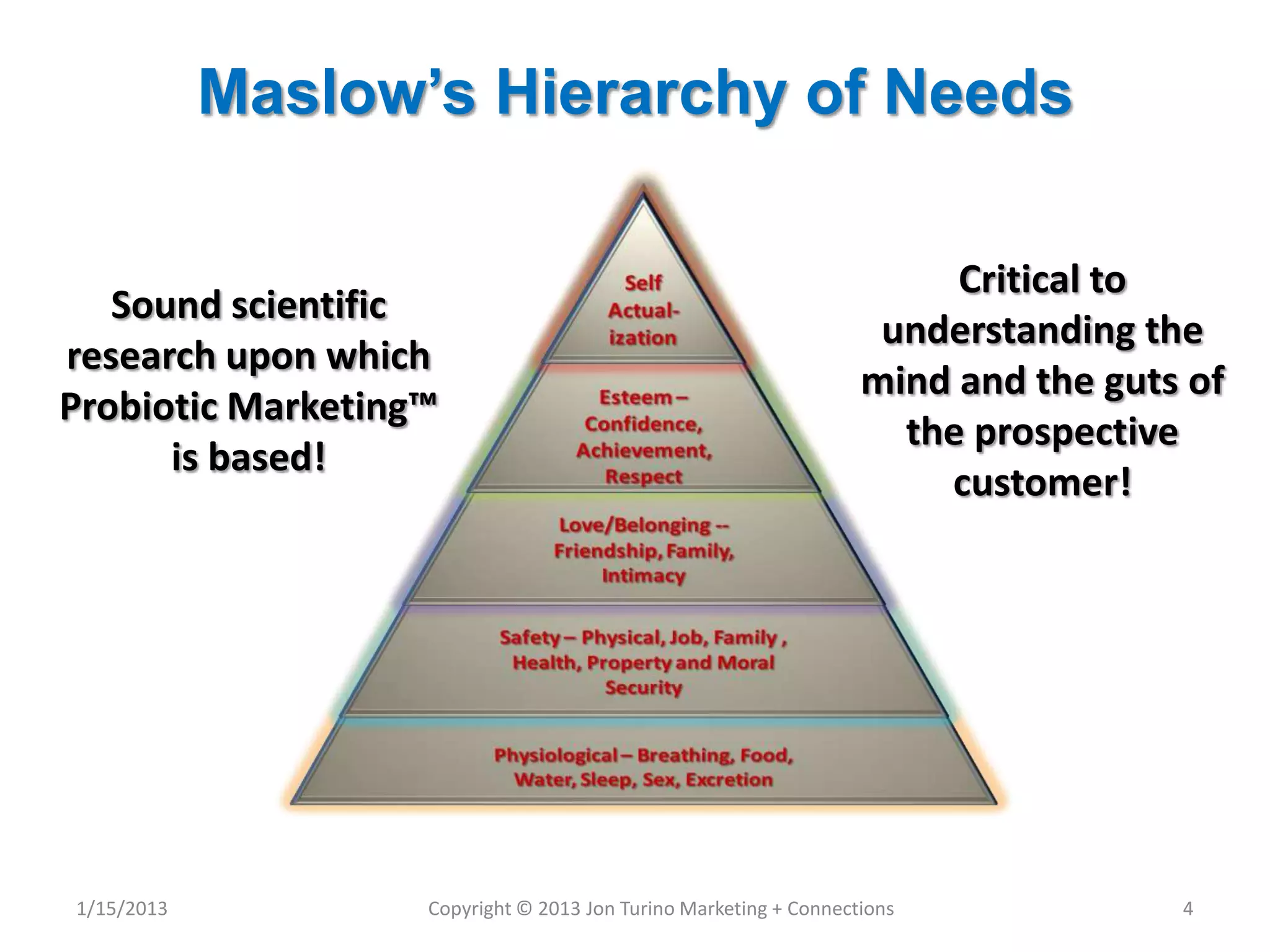 Maslow's Hierarchy of Needs

Sound scientific research upon which Probiotic Marketing™ is based!

Self Actual-ization

Esteem – Confidence, Achievement, Respect

Love/Belonging -- Friendship, Family, Intimacy

Safety – Physical, Job, Family , Health, Property and Moral Security

Physiological – Breathing, Food, Water, Sleep, Sex, Excretion

Critical to understanding the mind and the guts of the prospective customer!

1/15/2013

Copyright © 2013 Jon Turino Marketing + Connections

4